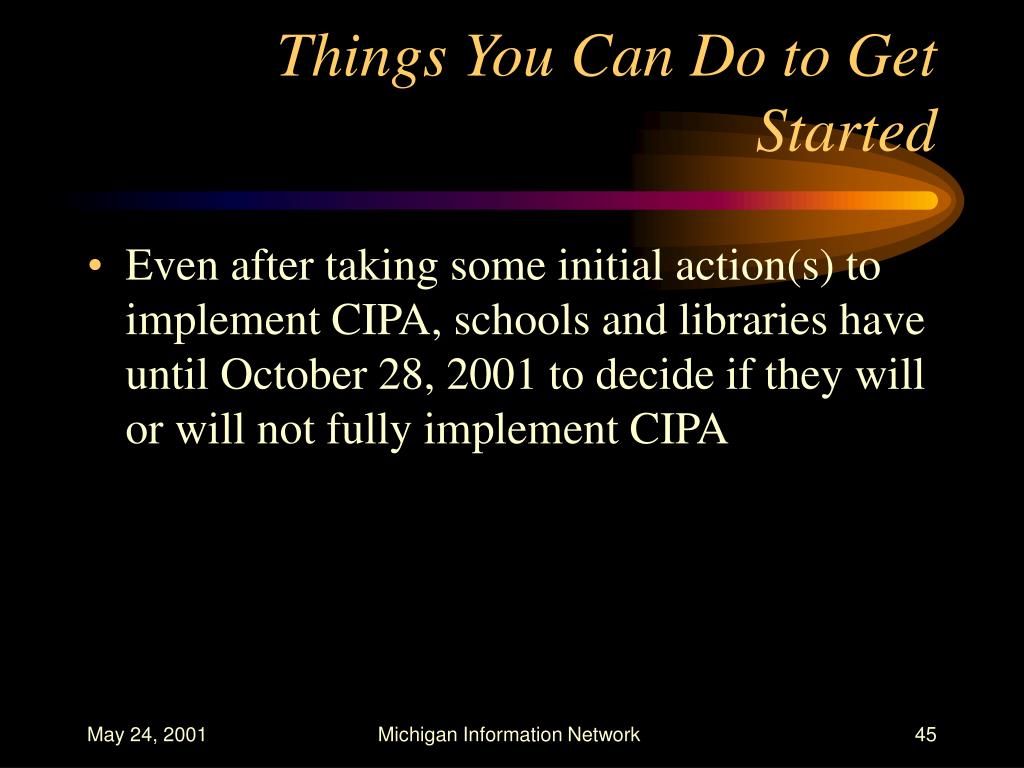 Things You Can Do to Get Started

• Even after taking some initial action(s) to implement CIPA, schools and libraries have until October 28, 2001 to decide if they will or will not fully implement CIPA

May 24, 2001

Michigan Information Network

45